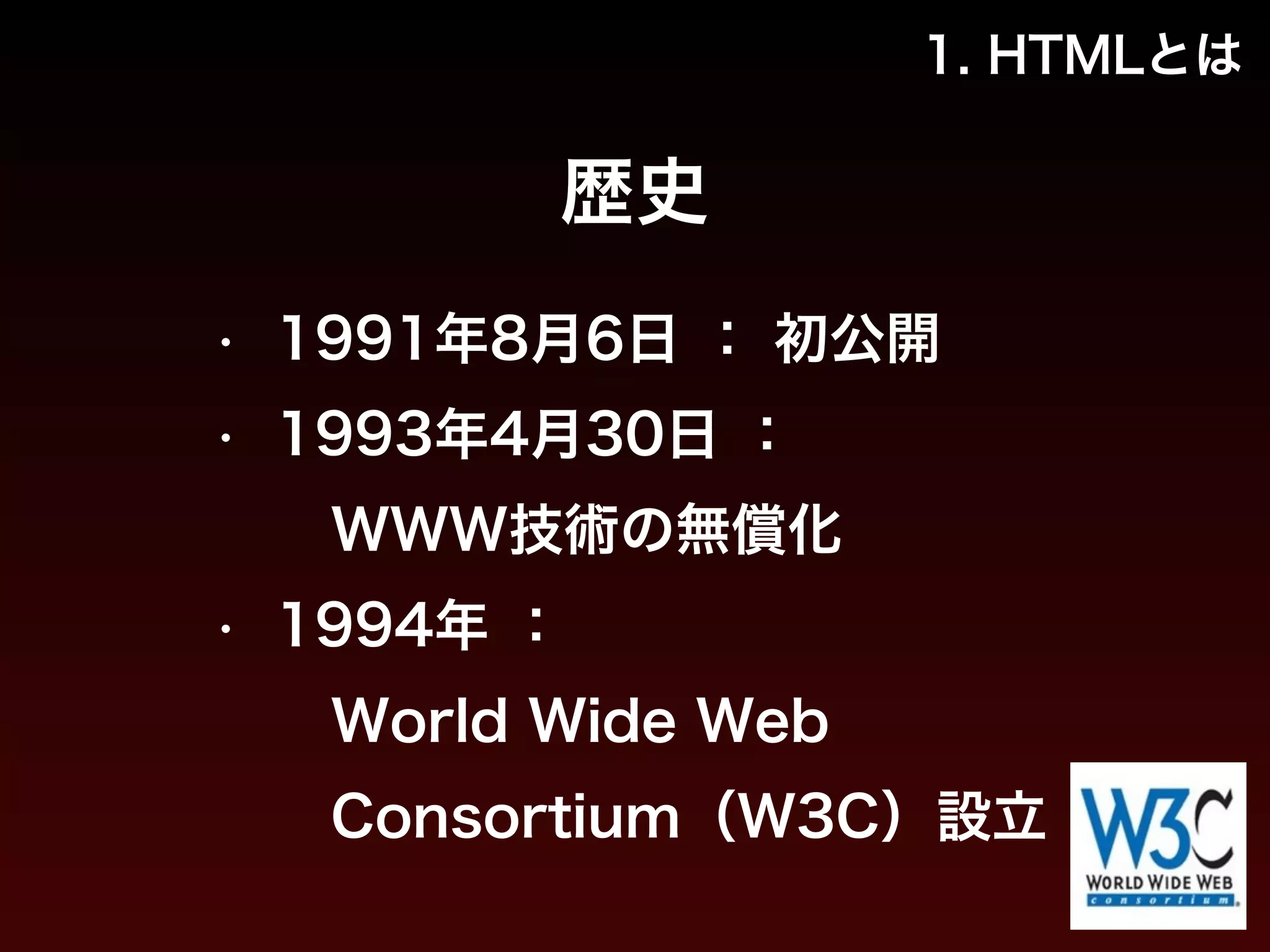 1. HTMLとは

歴史

・ 1991年8月6日 ： 初公開
・ 1993年4月30日 ： WWW技術の無償化
・ 1994年 ： World Wide Web Consortium（W3C）設立

W3C
WORLD WIDE WEB
consortium